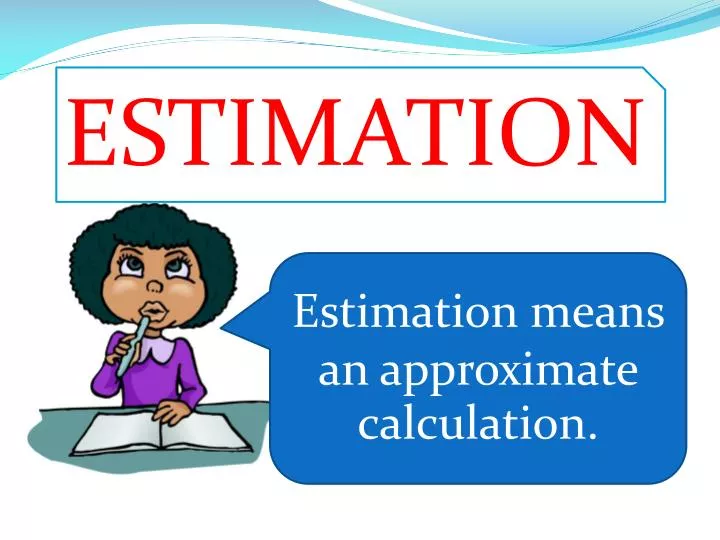 ESTIMATION

Estimation means an approximate calculation.